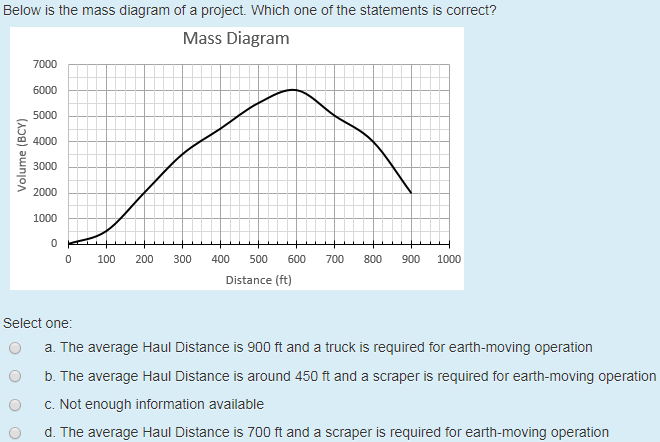 Below is the mass diagram of a project. Which one of the statements is correct?

Mass Diagram

Volume (BCY)

7000
6000
5000
4000
3000
2000
1000
0

0 100 200 300 400 500 600 700 800 900 1000

Distance (ft)

Select one:

a. The average Haul Distance is 900 ft and a truck is required for earth-moving operation

b. The average Haul Distance is around 450 ft and a scraper is required for earth-moving operation

c. Not enough information available

d. The average Haul Distance is 700 ft and a scraper is required for earth-moving operation